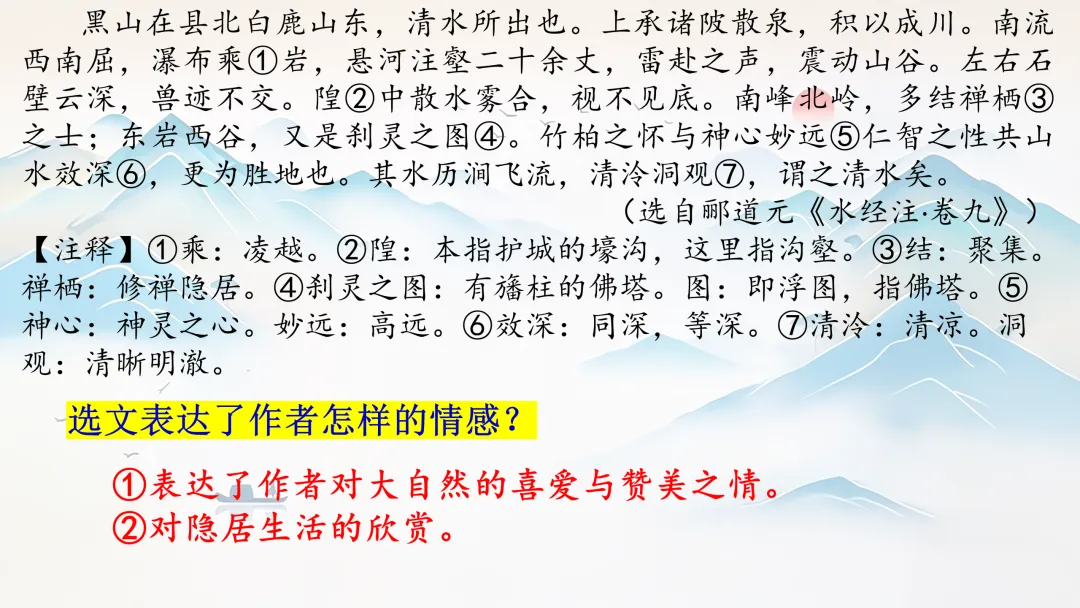 黑山在县北白鹿山东，清水所出也。上承诸陂散泉，积以成川。南流西南屈，瀑布乘①岩，悬河注壑二十余丈，雷赴之声，震动山谷。左右石壁云深，兽迹不交。隍②中散水雾合，视不见底。南峰北岭，多结禅栖③之士；东岩西谷，又是刹灵之图④。竹柏之怀与神心妙远⑤仁智之性共山水效深⑥，更为胜地也。其水历涧飞流，清泠洞观⑦，谓之清水矣。

（选自郦道元《水经注·卷九》）

【注释】①乘：凌越。②隍：本指护城的壕沟，这里指沟壑。③结：聚集。禅栖：修禅隐居。④刹灵之图：有旛柱的佛塔。图：即浮图，指佛塔。⑤神心：神灵之心。妙远：高远。⑥效深：同深，等深。⑦清泠：清凉。洞观：清晰明澈。

选文表达了作者怎样的情感？

①表达了作者对大自然的喜爱与赞美之情。
②对隐居生活的欣赏。